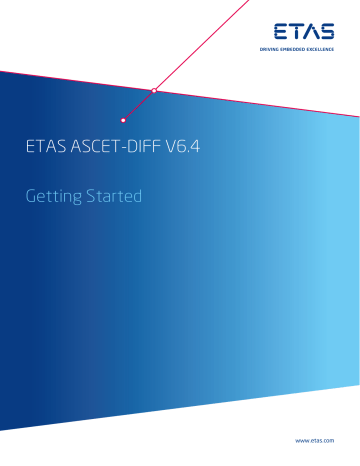 ETAS

DRIVING EMBEDDED EXCELLENCE

ETAS ASCET-DIFF V6.4

Getting Started

www.etas.com